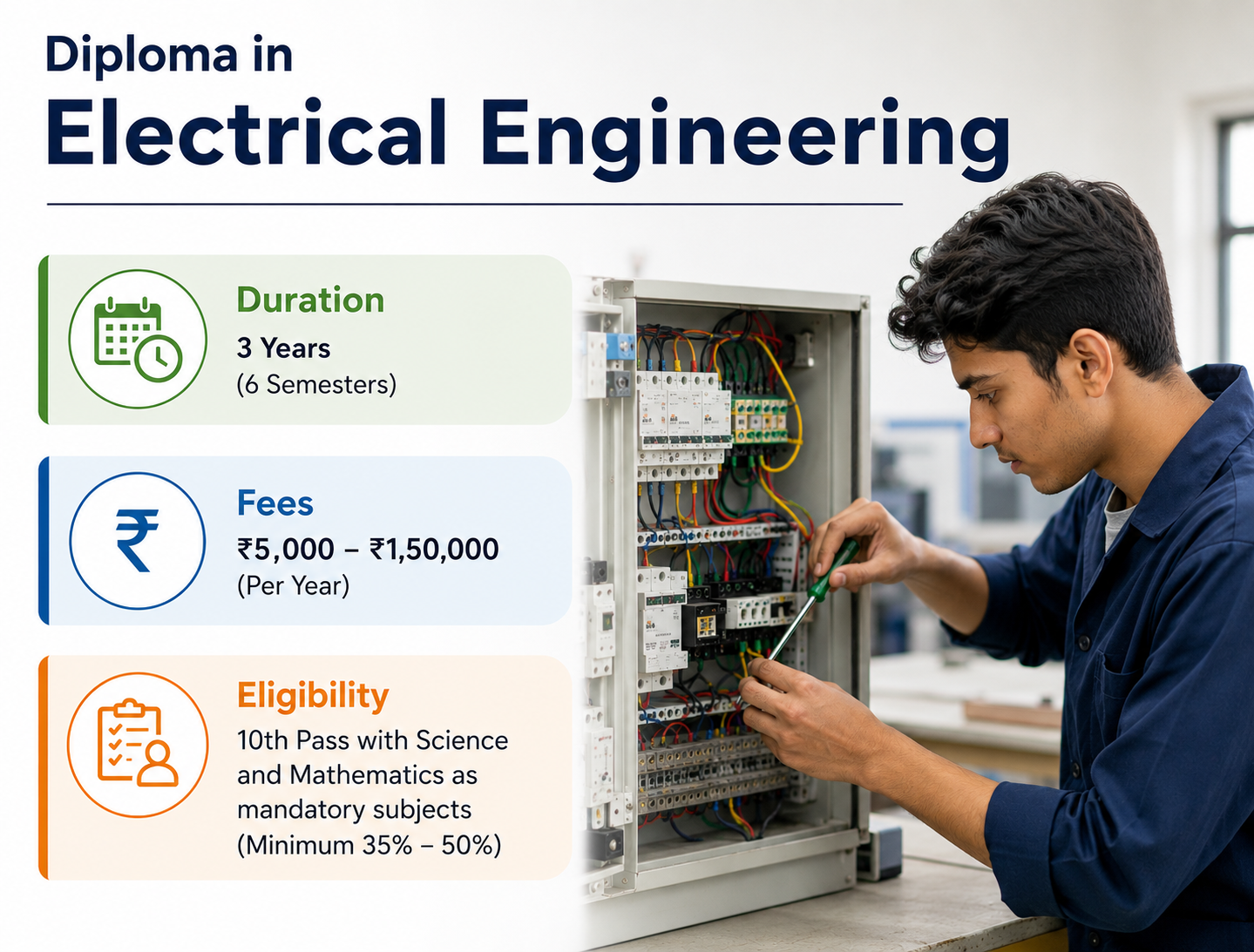 Diploma in
Electrical Engineering

Duration
3 Years
(6 Semesters)

Fees
₹5,000 – ₹1,50,000
(Per Year)

Eligibility
10th Pass with Science and Mathematics as mandatory subjects
(Minimum 35% – 50%)